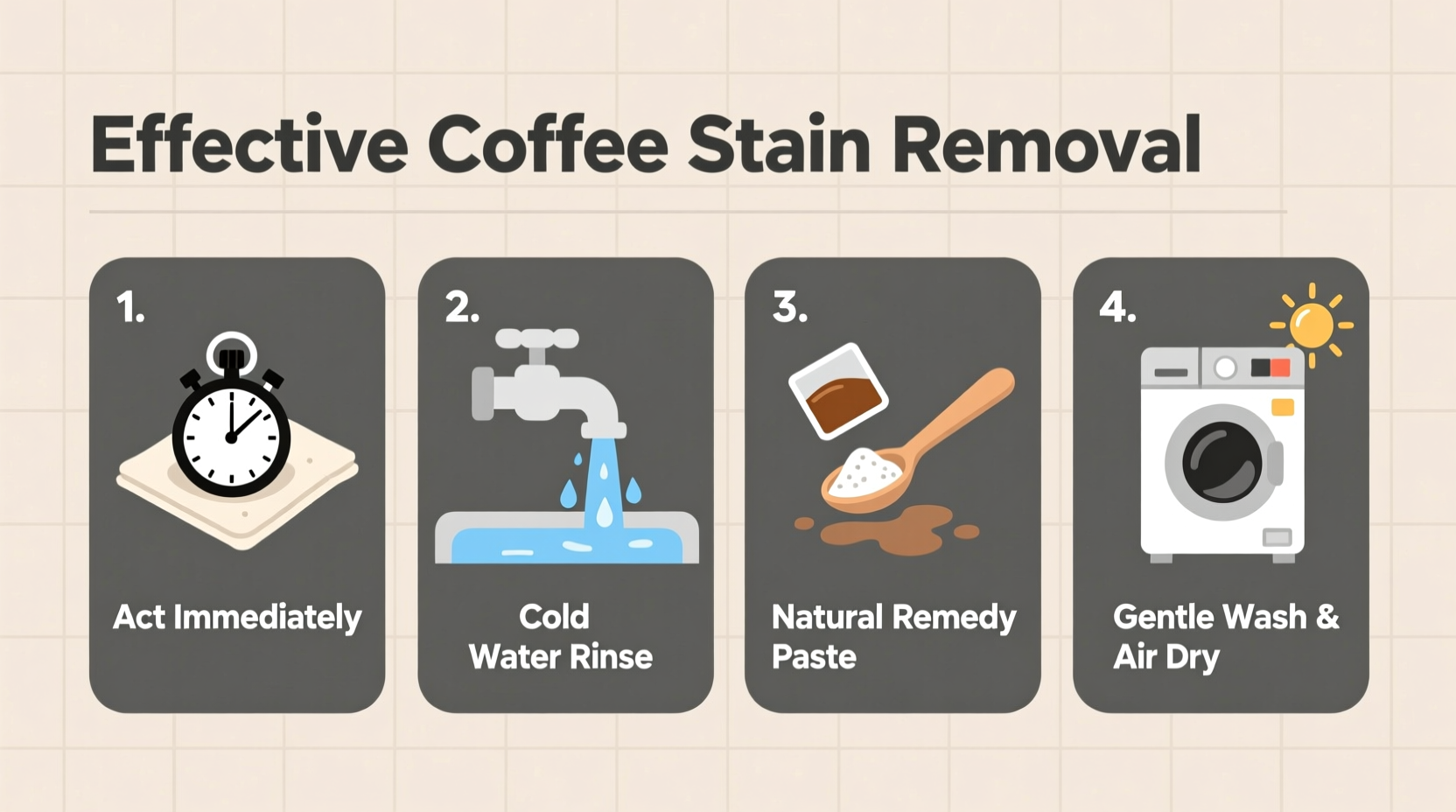 Effective Coffee Stain Removal

1.
Act Immediately

2.
Cold Water Rinse

3.
Natural Remedy Paste

4.
Gentle Wash & Air Dry